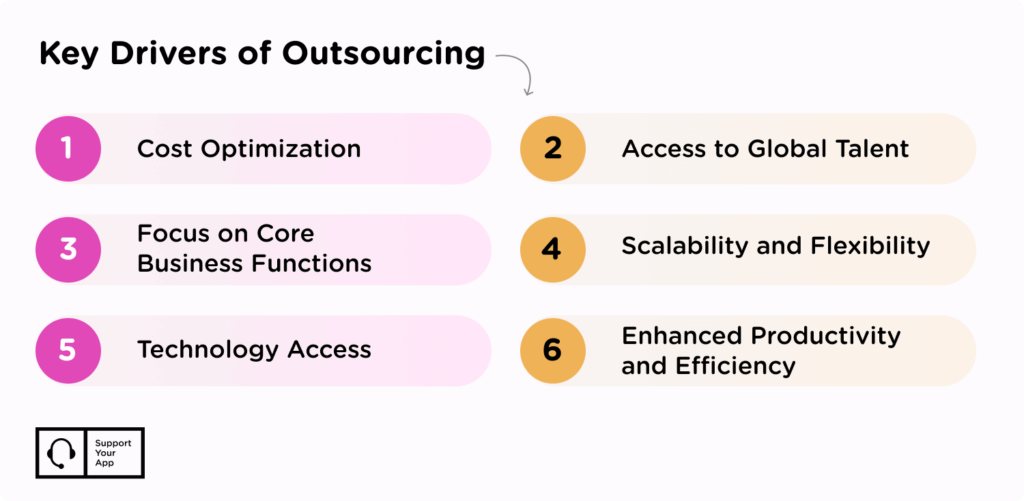 Key Drivers of Outsourcing

1 Cost Optimization

2 Access to Global Talent

3 Focus on Core Business Functions

4 Scalability and Flexibility

5 Technology Access

6 Enhanced Productivity and Efficiency

Support Your App